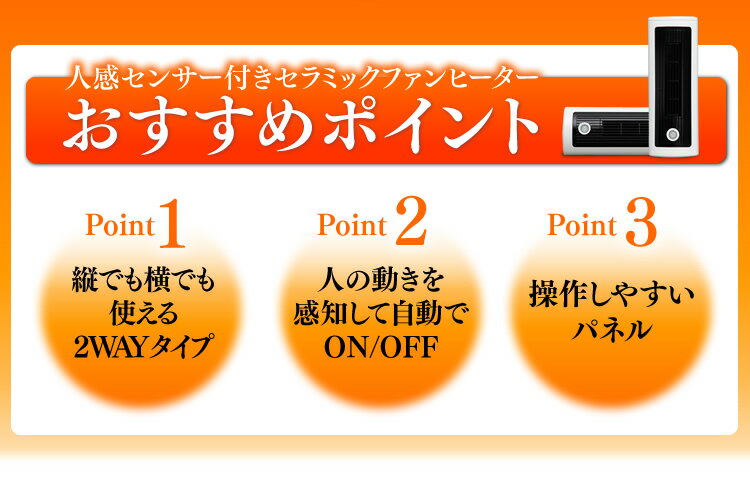 人感センサー付きセラミックファンヒーター
おすすめポイント

Point 1
縦でも横でも使える2WAYタイプ

Point 2
人の動きを感知して自動でON/OFF

Point 3
操作しやすいパネル